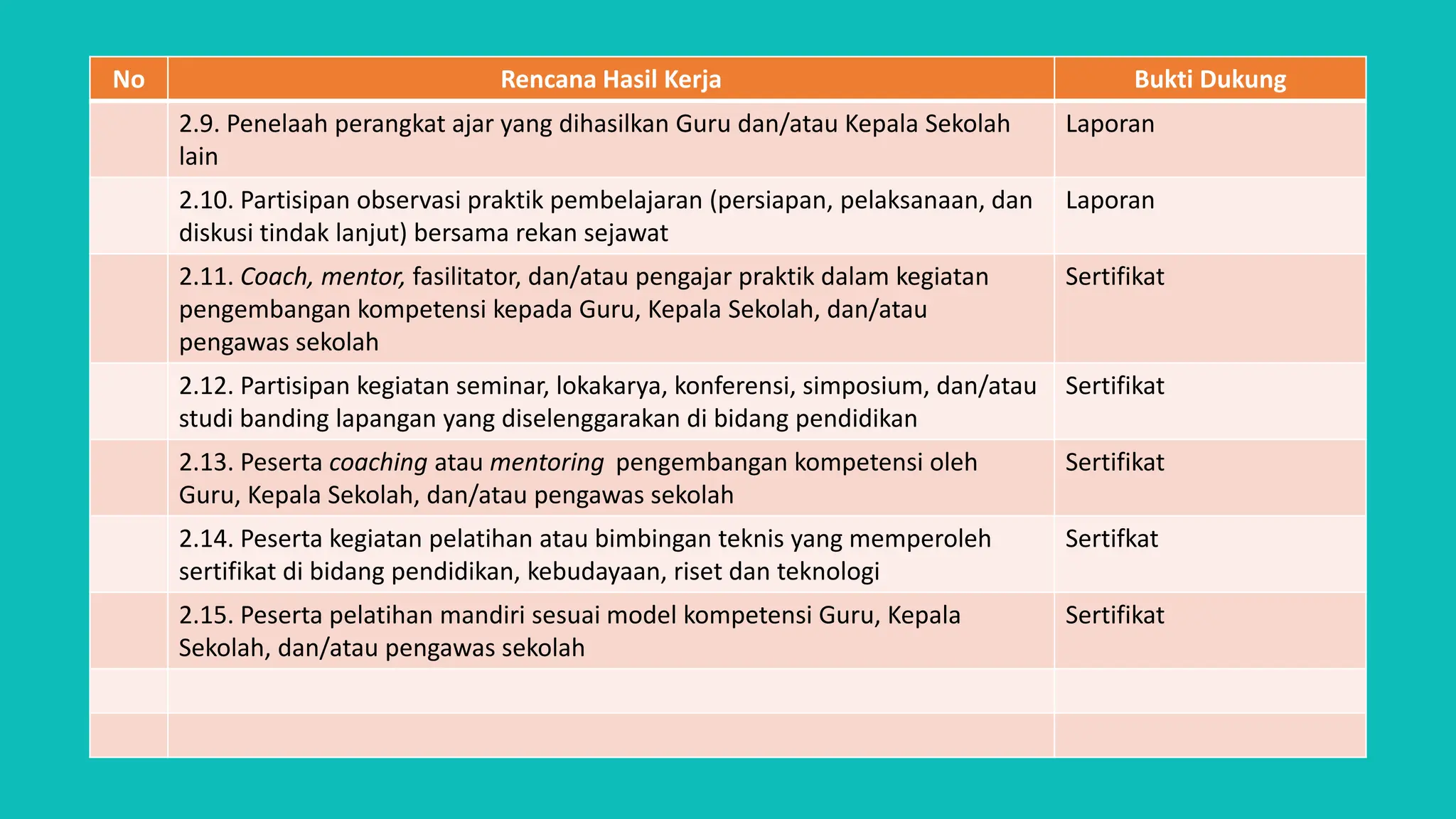 | No | Rencana Hasil Kerja | Bukti Dukung |
|---|---|---|
| | 2.9. Penelaah perangkat ajar yang dihasilkan Guru dan/atau Kepala Sekolah lain | Laporan |
| | 2.10. Partisipan observasi praktik pembelajaran (persiapan, pelaksanaan, dan diskusi tindak lanjut) bersama rekan sejawat | Laporan |
| | 2.11. Coach, mentor, fasilitator, dan/atau pengajar praktik dalam kegiatan pengembangan kompetensi kepada Guru, Kepala Sekolah, dan/atau pengawas sekolah | Sertifikat |
| | 2.12. Partisipan kegiatan seminar, lokakarya, konferensi, simposium, dan/atau studi banding lapangan yang diselenggarakan di bidang pendidikan | Sertifikat |
| | 2.13. Peserta coaching atau mentoring pengembangan kompetensi oleh Guru, Kepala Sekolah, dan/atau pengawas sekolah | Sertifikat |
| | 2.14. Peserta kegiatan pelatihan atau bimbingan teknis yang memperoleh sertifikat di bidang pendidikan, kebudayaan, riset dan teknologi | Sertifkat |
| | 2.15. Peserta pelatihan mandiri sesuai model kompetensi Guru, Kepala Sekolah, dan/atau pengawas sekolah | Sertifikat |
| | | |
| | | |